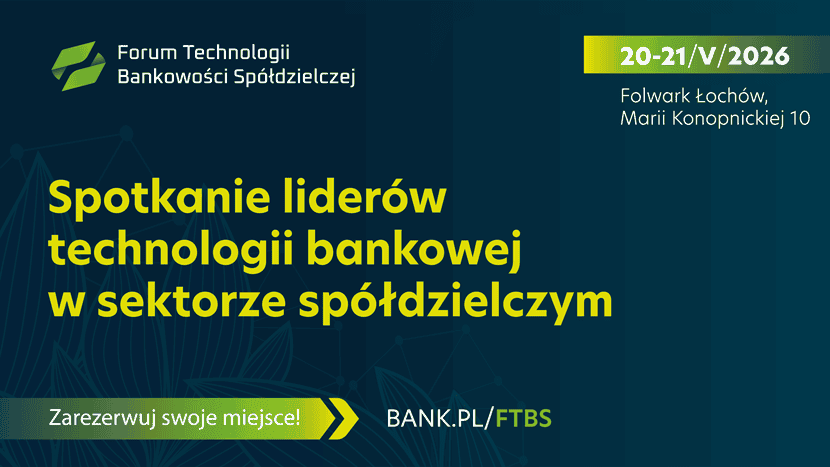 Forum Technologii Bankowości Spółdzielczej

20-21/V/2026

Folwark Łochów, Marii Konopnickiej 10

Spotkanie liderów technologii bankowej w sektorze spółdzielczym

Zarezerwuj swoje miejsce!

BANK.PL/FTBS